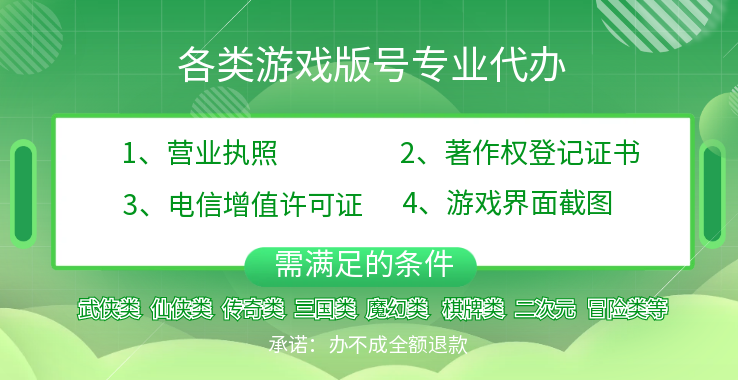 各类游戏版号专业代办

1、营业执照

2、著作权登记证书

3、电信增值许可证

4、游戏界面截图

需满足的条件

武侠类 仙侠类 传奇类 三国类 魔幻类 棋牌类 二次元 冒险类等

承诺：办不成全额退款